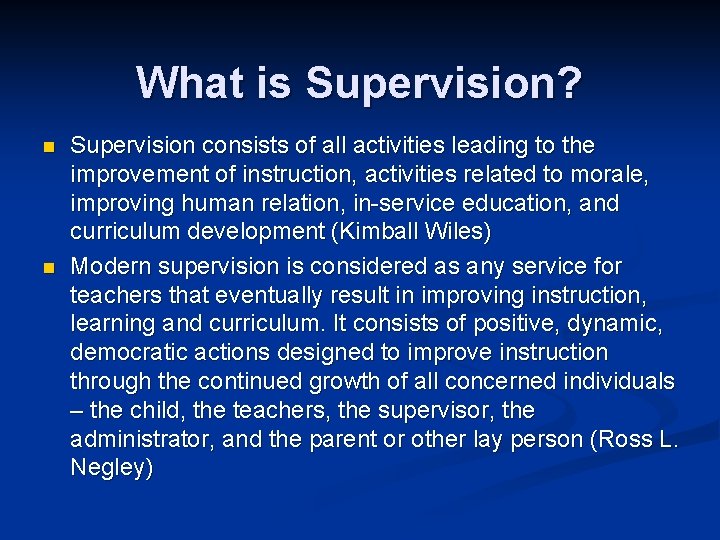 What is Supervision?

Supervision consists of all activities leading to the improvement of instruction, activities related to morale, improving human relation, in-service education, and curriculum development (Kimball Wiles)

Modern supervision is considered as any service for teachers that eventually result in improving instruction, learning and curriculum. It consists of positive, dynamic, democratic actions designed to improve instruction through the continued growth of all concerned individuals – the child, the teachers, the supervisor, the administrator, and the parent or other lay person (Ross L. Negley)